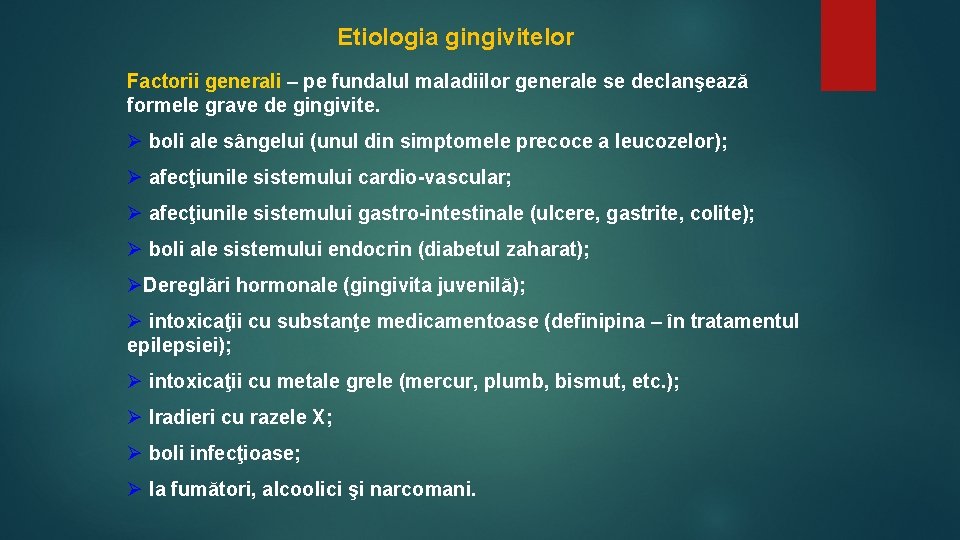 Etiologia gingivitelor

Factorii generali – pe fundalul maladiilor generale se declanşează formele grave de gingivite.

➢ boli ale sângelui (unul din simptomele precoce a leucozelor);

➢ afecţiunile sistemului cardio-vascular;

➢ afecţiunile sistemului gastro-intestinale (ulcere, gastrite, colite);

➢ boli ale sistemului endocrin (diabetul zaharat);

➢Dereglări hormonale (gingivita juvenilă);

➢ intoxicaţii cu substanţe medicamentoase (definipina – în tratamentul epilepsiei);

➢ intoxicaţii cu metale grele (mercur, plumb, bismut, etc.);

➢ Iradieri cu razele X;

➢ boli infecţioase;

➢ la fumători, alcoolici şi narcomani.